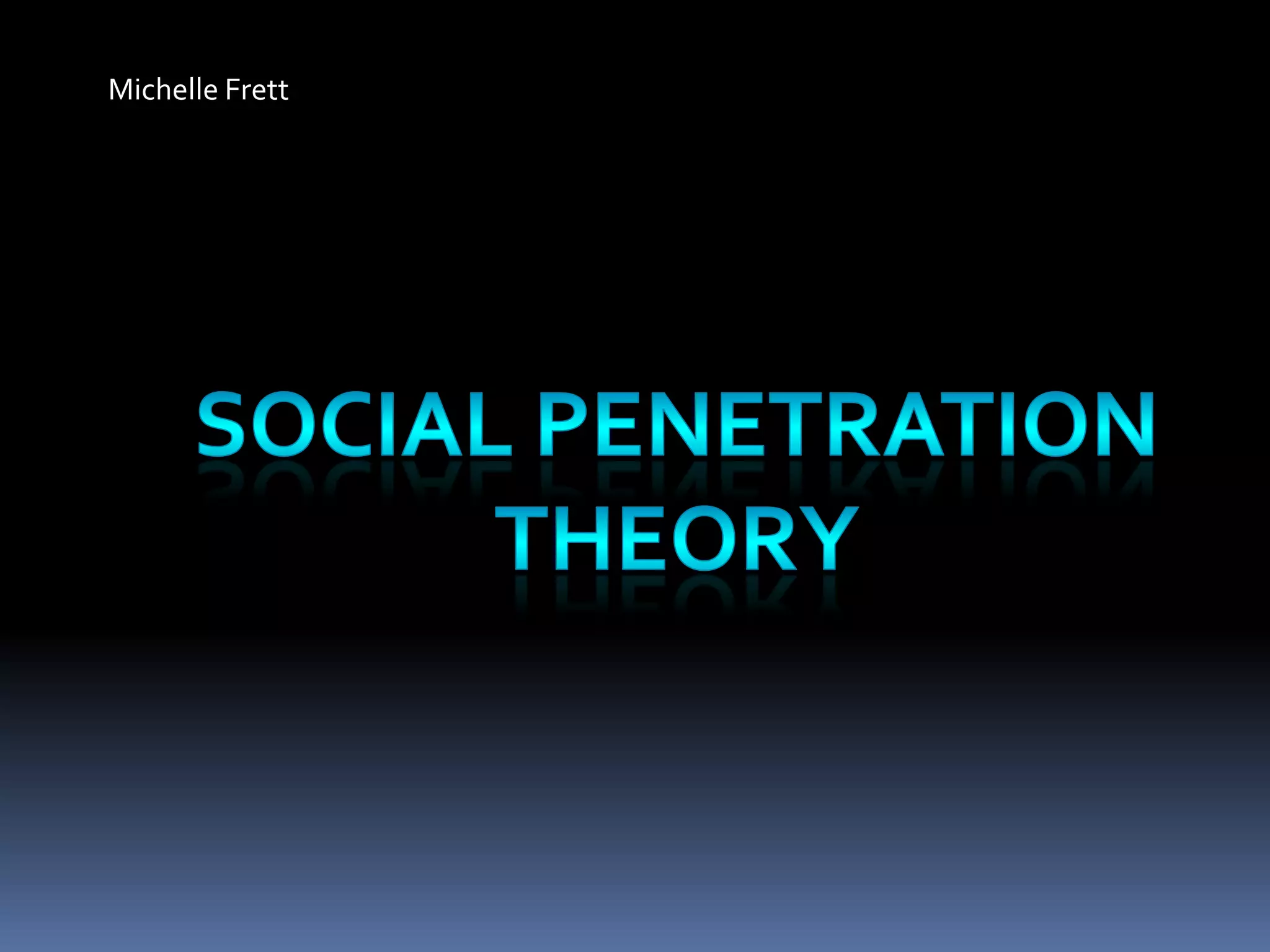 Michelle Frett

SOCIAL PENETRATION THEORY